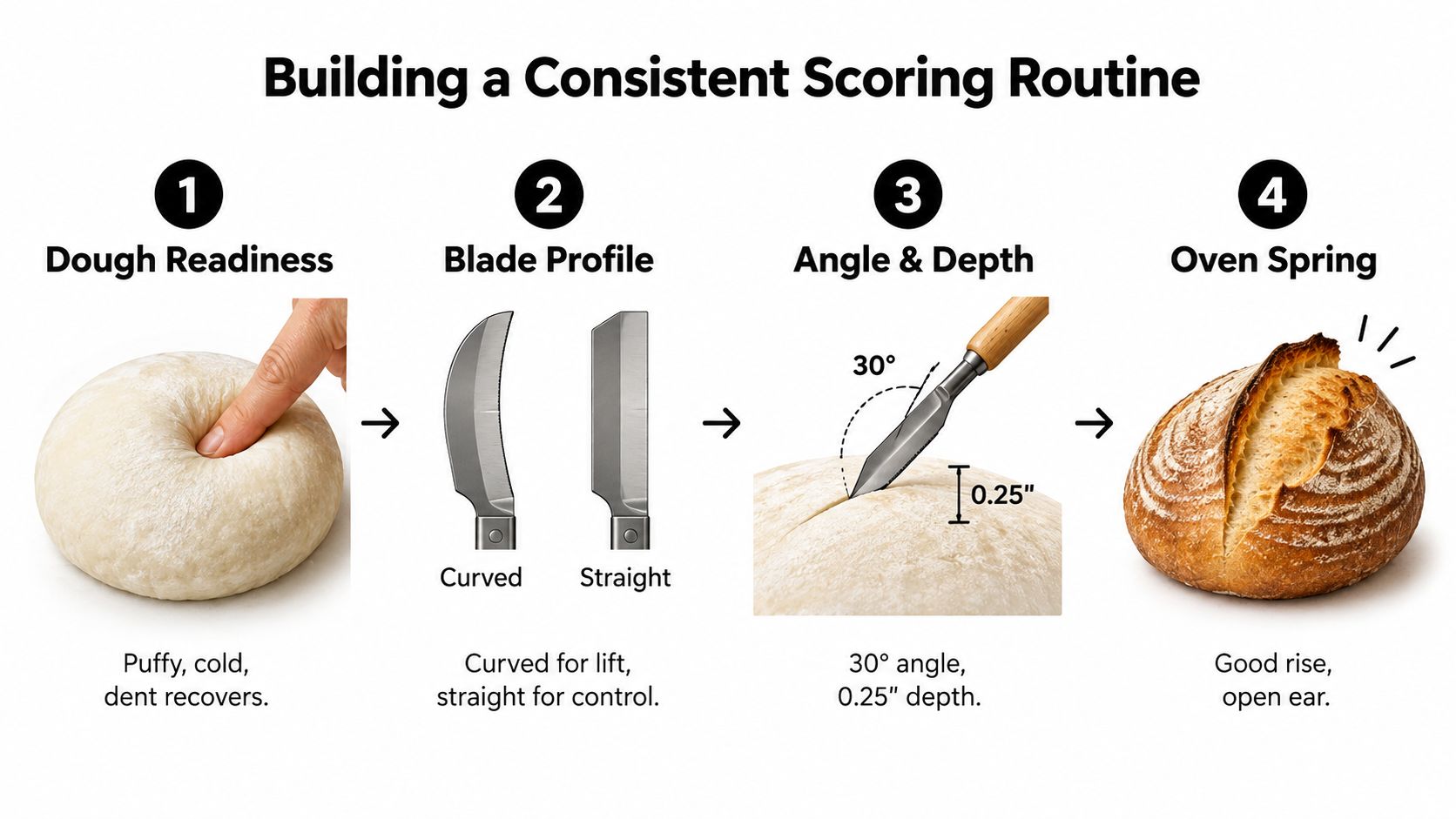 Building a Consistent Scoring Routine

1
Dough Readiness

Puffy, cold, dent recovers.

2
Blade Profile

Curved Straight

Curved for lift, straight for control.

3
Angle & Depth

30°

0.25"

30° angle, 0.25" depth.

4
Oven Spring

Good rise, open ear.